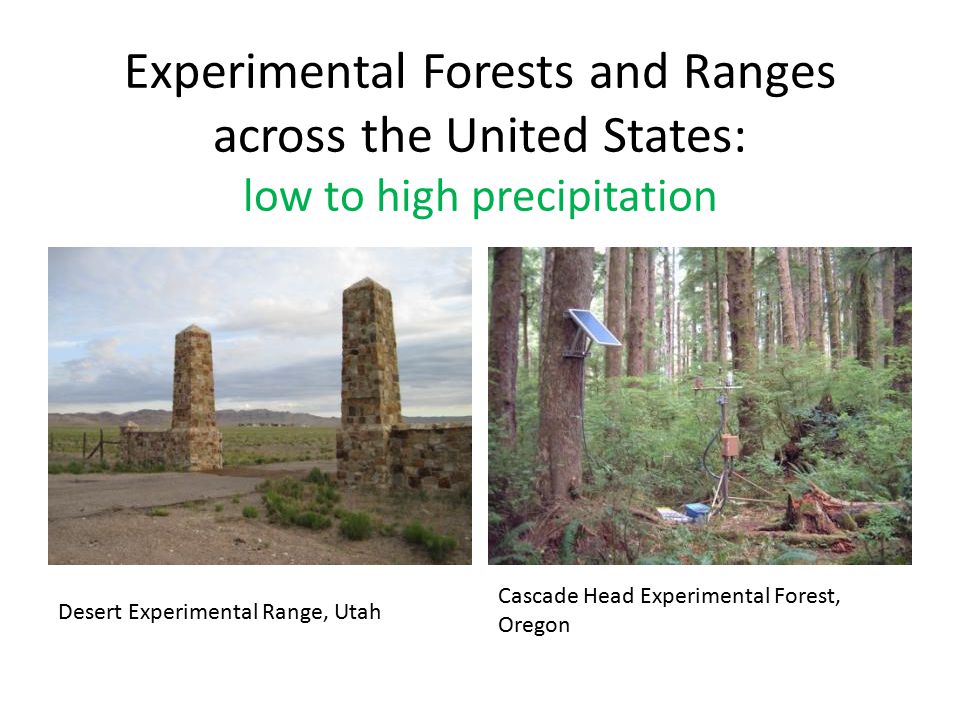 Experimental Forests and Ranges across the United States:
low to high precipitation

Desert Experimental Range, Utah

Cascade Head Experimental Forest, Oregon